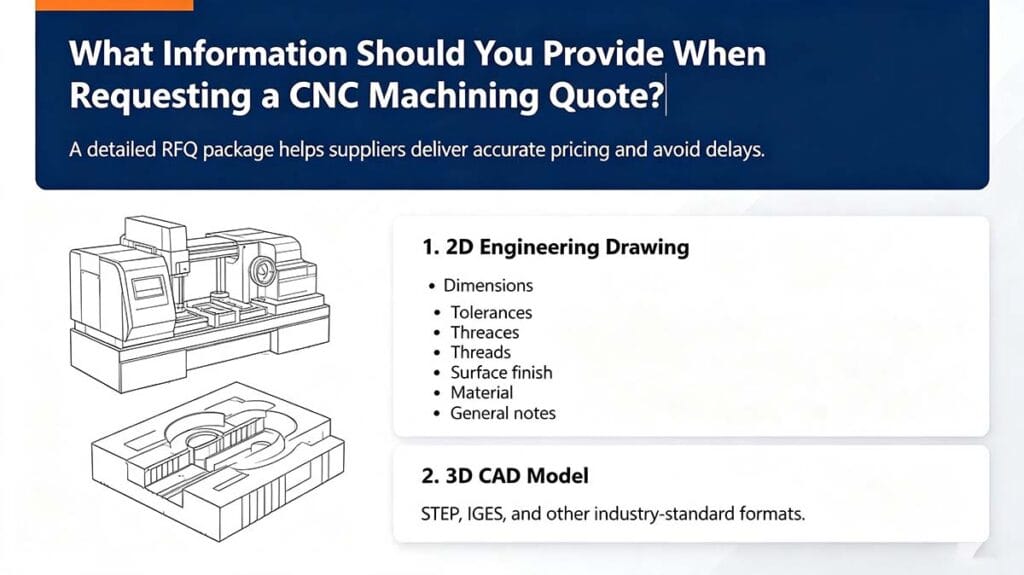 What Information Should You Provide When Requesting a CNC Machining Quote?

A detailed RFQ package helps suppliers deliver accurate pricing and avoid delays.

1. 2D Engineering Drawing

• Dimensions
• Tolerances
• Threaces
• Threads
• Surface finish
• Material
• General notes

2. 3D CAD Model

STEP, IGES, and other industry-standard formats.